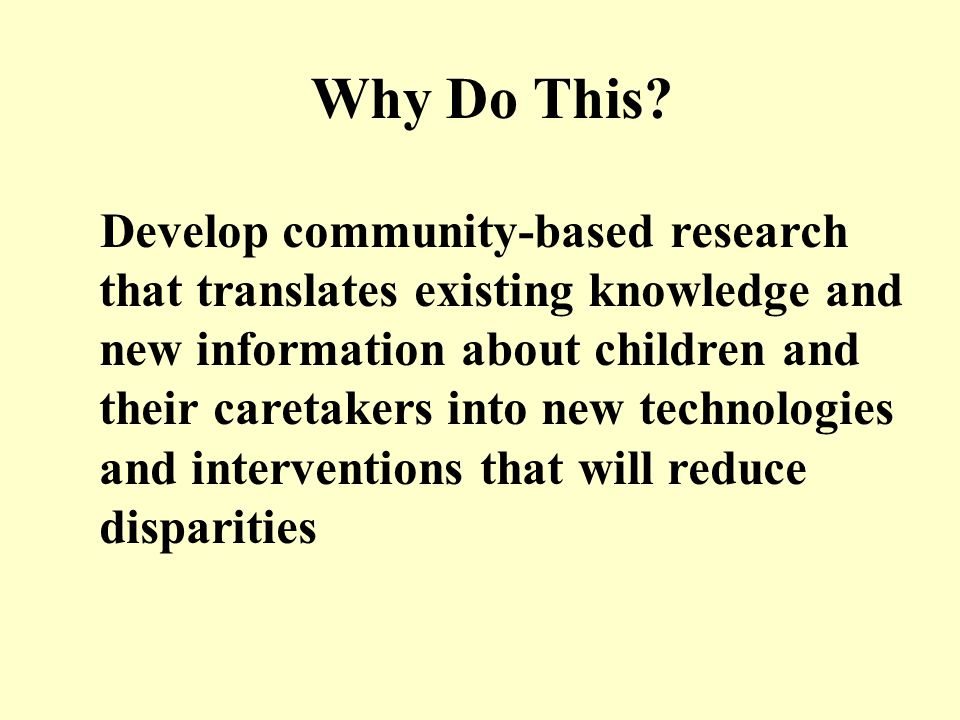 Why Do This?

Develop community-based research that translates existing knowledge and new information about children and their caretakers into new technologies and interventions that will reduce disparities